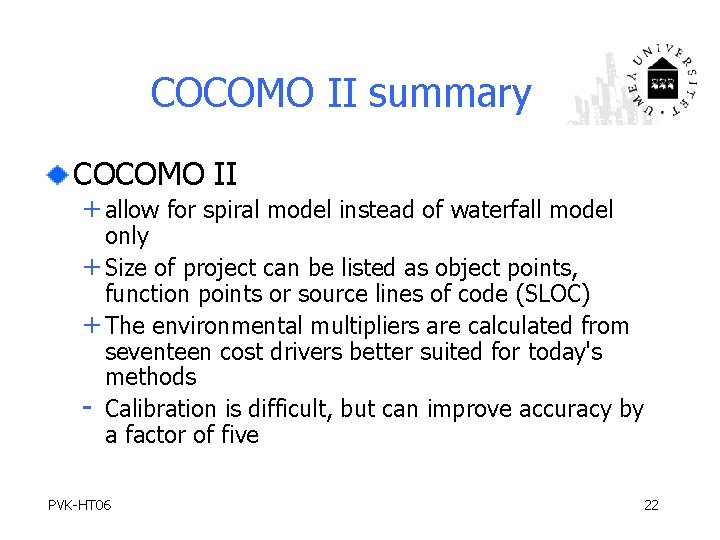 COCOMO II summary

UMEÅ UNIVERSITET

COCOMO II

+ allow for spiral model instead of waterfall model only

+ Size of project can be listed as object points, function points or source lines of code (SLOC)

+ The environmental multipliers are calculated from seventeen cost drivers better suited for today's methods

- Calibration is difficult, but can improve accuracy by a factor of five

PVK-HT06

22